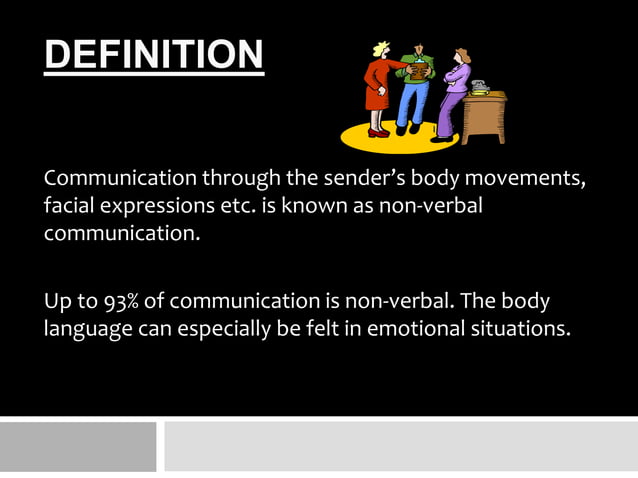 DEFINITION

Communication through the sender's body movements, facial expressions etc. is known as non-verbal communication.

Up to 93% of communication is non-verbal. The body language can especially be felt in emotional situations.